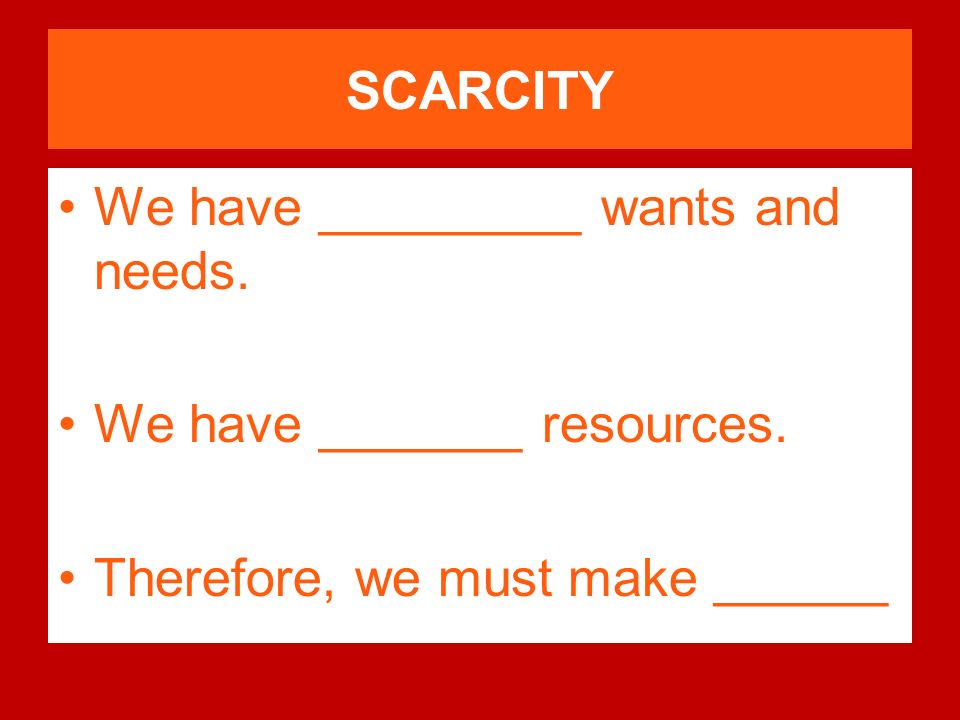 SCARCITY

• We have _________ wants and needs.

• We have _______ resources.

• Therefore, we must make ______